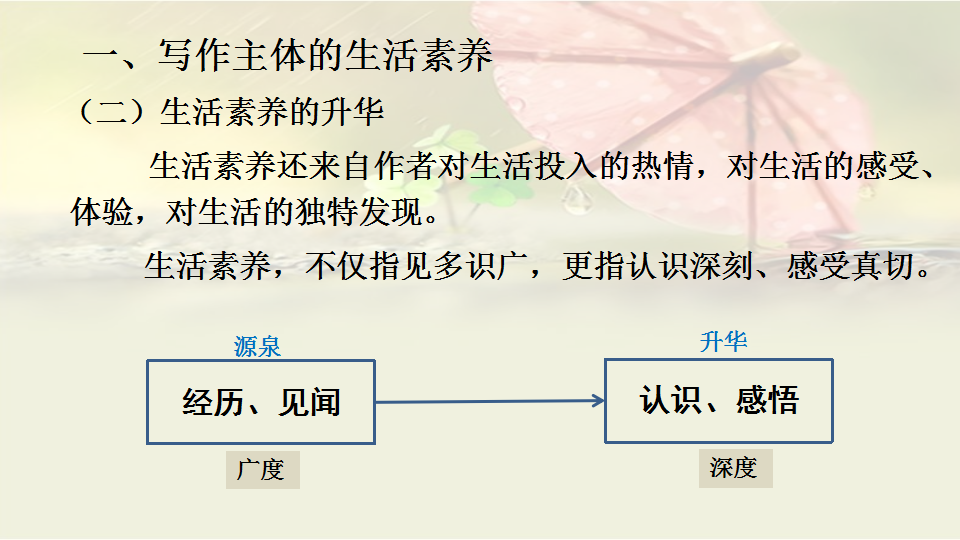 一、写作主体的生活素养

（二）生活素养的升华

生活素养还来自作者对生活投入的热情，对生活的感受、体验，对生活的独特发现。

生活素养，不仅指见多识广，更指认识深刻、感受真切。

源泉

经历、见闻

广度

升华

认识、感悟

深度